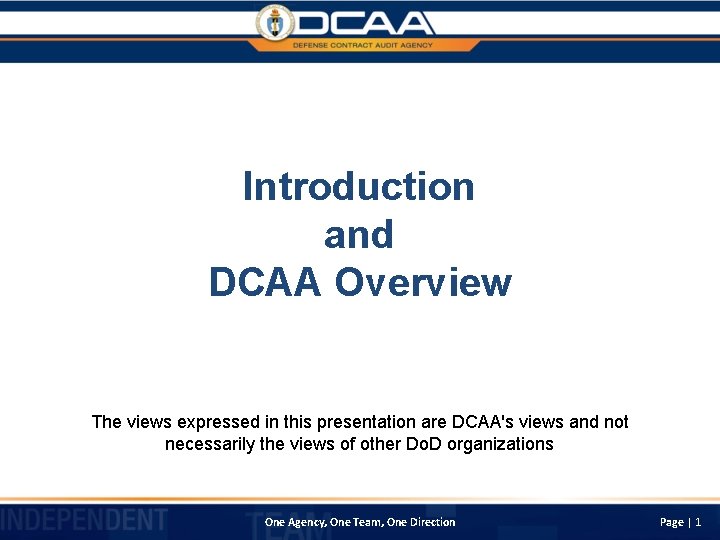 DCAA
DEFENSE CONTRACT AUDIT AGENCY

Introduction
and
DCAA Overview

The views expressed in this presentation are DCAA's views and not necessarily the views of other DoD organizations

INDEPENDENT
TEAM
One Agency, One Team, One Direction
Page | 1